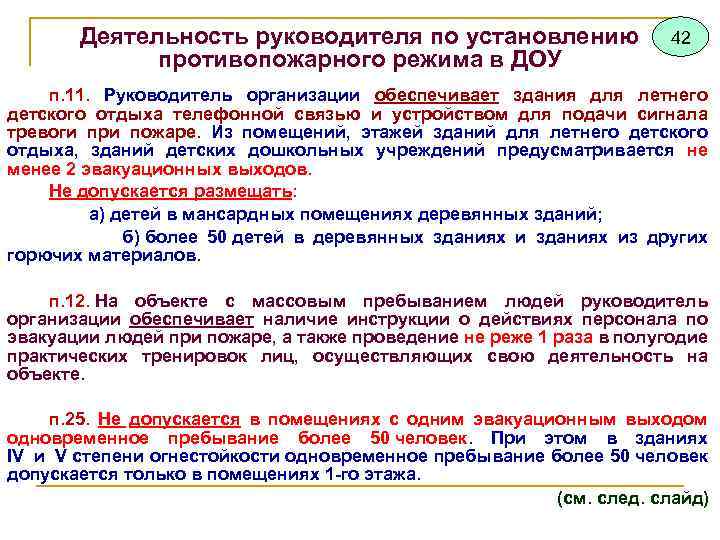 Деятельность руководителя по установлению противопожарного режима в ДОУ

42

п.11. Руководитель организации обеспечивает здания для летнего детского отдыха телефонной связью и устройством для подачи сигнала тревоги при пожаре. Из помещений, этажей зданий для летнего детского отдыха, зданий детских дошкольных учреждений предусматривается не менее 2 эвакуационных выходов.

Не допускается размещать:

а) детей в мансардных помещениях деревянных зданий;

б) более 50 детей в деревянных зданиях и зданиях из других горючих материалов.

п.12. На объекте с массовым пребыванием людей руководитель организации обеспечивает наличие инструкции о действиях персонала по эвакуации людей при пожаре, а также проведение не реже 1 раза в полугодие практических тренировок лиц, осуществляющих свою деятельность на объекте.

п.25. Не допускается в помещениях с одним эвакуационным выходом одновременное пребывание более 50 человек. При этом в зданиях IV и V степени огнестойкости одновременное пребывание более 50 человек допускается только в помещениях 1-го этажа.

(см. след. слайд)